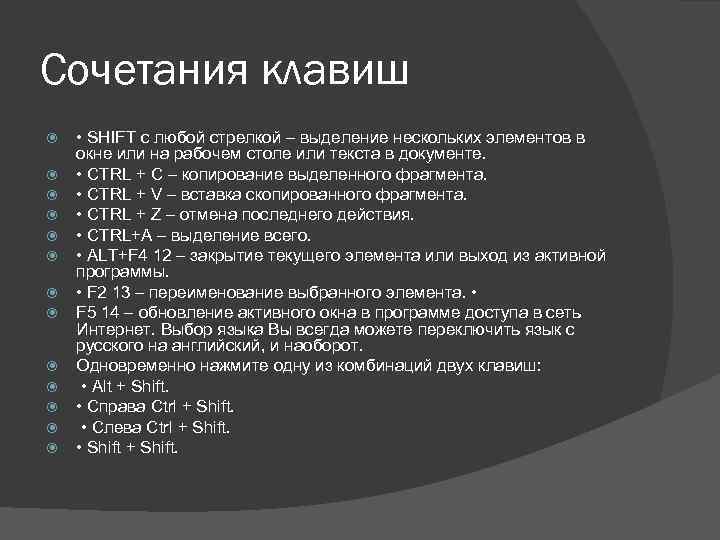 Сочетания клавиш

• SHIFT с любой стрелкой – выделение нескольких элементов в окне или на рабочем столе или текста в документе.
• CTRL + C – копирование выделенного фрагмента.
• CTRL + V – вставка скопированного фрагмента.
• CTRL + Z – отмена последнего действия.
• CTRL+A – выделение всего.
• ALT+F4 12 – закрытие текущего элемента или выход из активной программы.
• F2 13 – переименование выбранного элемента. •
F5 14 – обновление активного окна в программе доступа в сеть Интернет. Выбор языка Вы всегда можете переключить язык с русского на английский, и наоборот.
Одновременно нажмите одну из комбинаций двух клавиш:
• Alt + Shift.
• Справа Ctrl + Shift.
• Слева Ctrl + Shift.
• Shift + Shift.